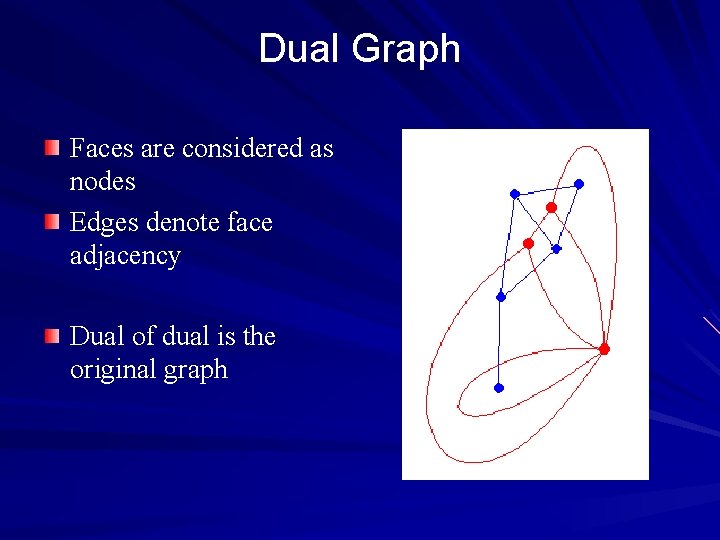 Dual Graph

Faces are considered as nodes

Edges denote face adjacency

Dual of dual is the original graph